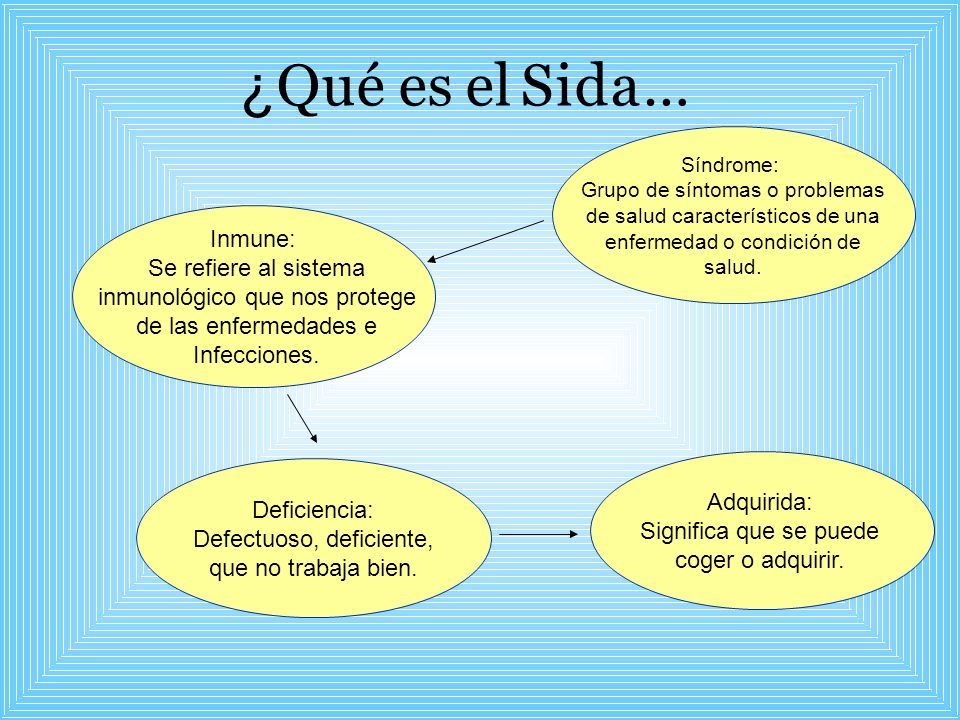 ¿Qué es el Sida…

Síndrome:
Grupo de síntomas o problemas de salud característicos de una enfermedad o condición de salud.

Inmune:
Se refiere al sistema inmunológico que nos protege de las enfermedades e Infecciones.

Deficiencia:
Defectuoso, deficiente, que no trabaja bien.

Adquirida:
Significa que se puede coger o adquirir.